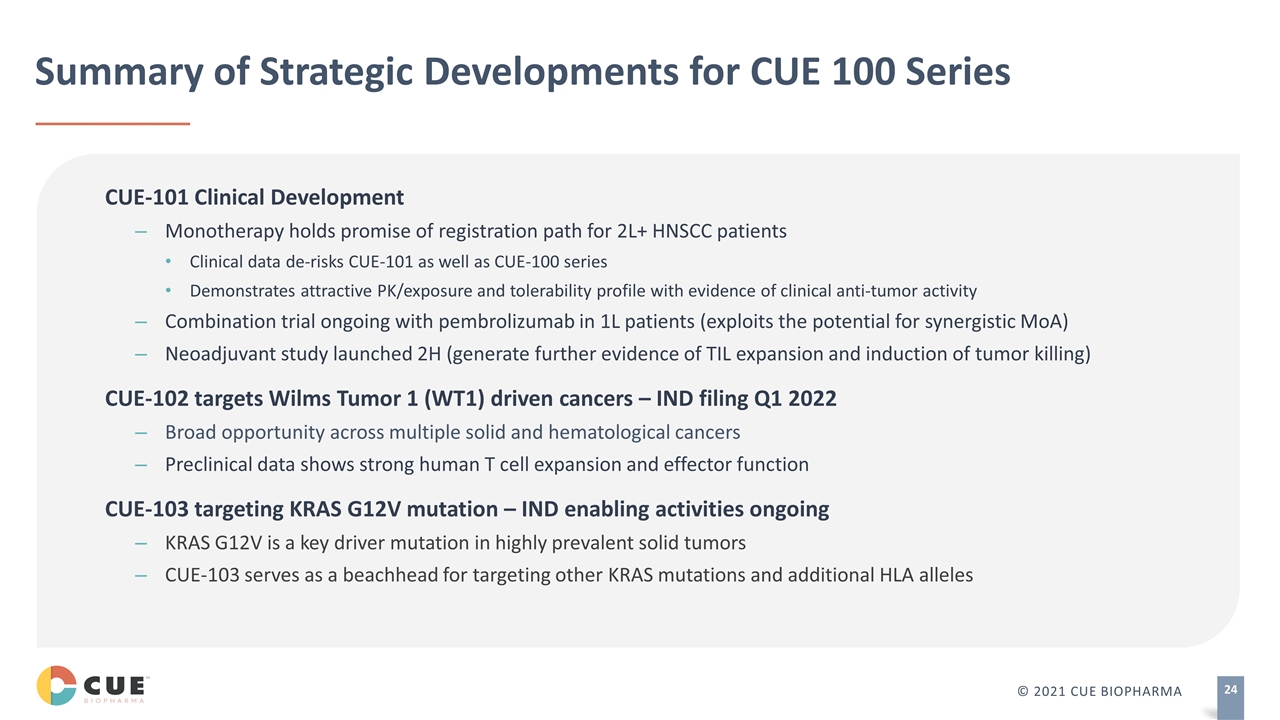 Summary of Strategic Developments for CUE 100 Series

CUE-101 Clinical Development

– Monotherapy holds promise of registration path for 2L+ HNSCC patients

• Clinical data de-risks CUE-101 as well as CUE-100 series

• Demonstrates attractive PK/exposure and tolerability profile with evidence of clinical anti-tumor activity

– Combination trial ongoing with pembrolizumab in 1L patients (exploits the potential for synergistic MoA)

– Neoadjuvant study launched 2H (generate further evidence of TIL expansion and induction of tumor killing)

CUE-102 targets Wilms Tumor 1 (WT1) driven cancers – IND filing Q1 2022

– Broad opportunity across multiple solid and hematological cancers

– Preclinical data shows strong human T cell expansion and effector function

CUE-103 targeting KRAS G12V mutation – IND enabling activities ongoing

– KRAS G12V is a key driver mutation in highly prevalent solid tumors

– CUE-103 serves as a beachhead for targeting other KRAS mutations and additional HLA alleles

CUE BIOPHARMA

© 2021 CUE BIOPHARMA

24